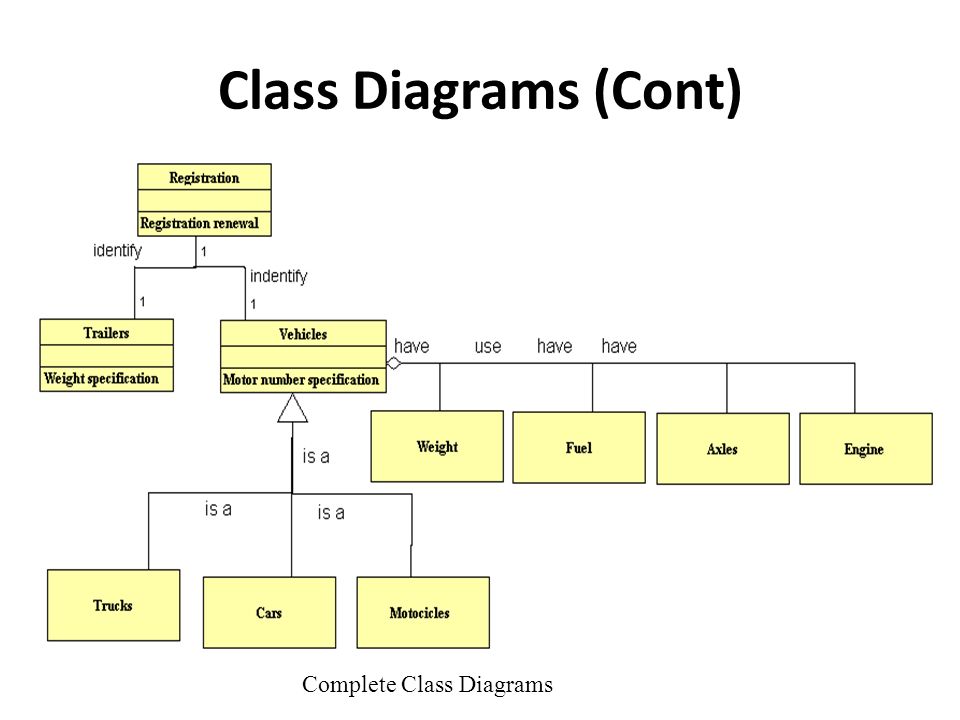 Class Diagrams (Cont)

Registration

Registration renewal

identify

1

indentify

1

1

Trailers

Weight specification

Vehicles

Motor number specification

have

use

have

have

Weight

Fuel

Axles

Engine

is a

is a

is a

Trucks

Cars

Motocicles

Complete Class Diagrams